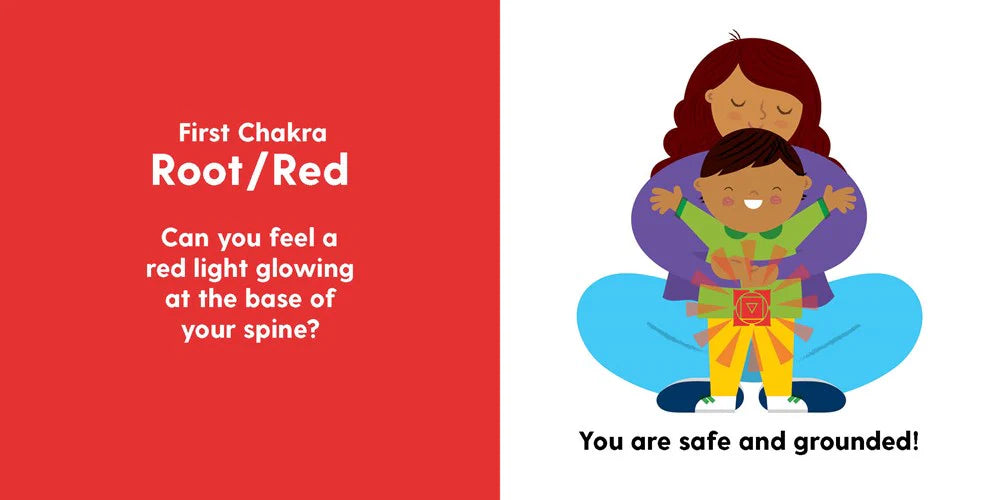 First Chakra
Root/Red

Can you feel a red light glowing at the base of your spine?

You are safe and grounded!